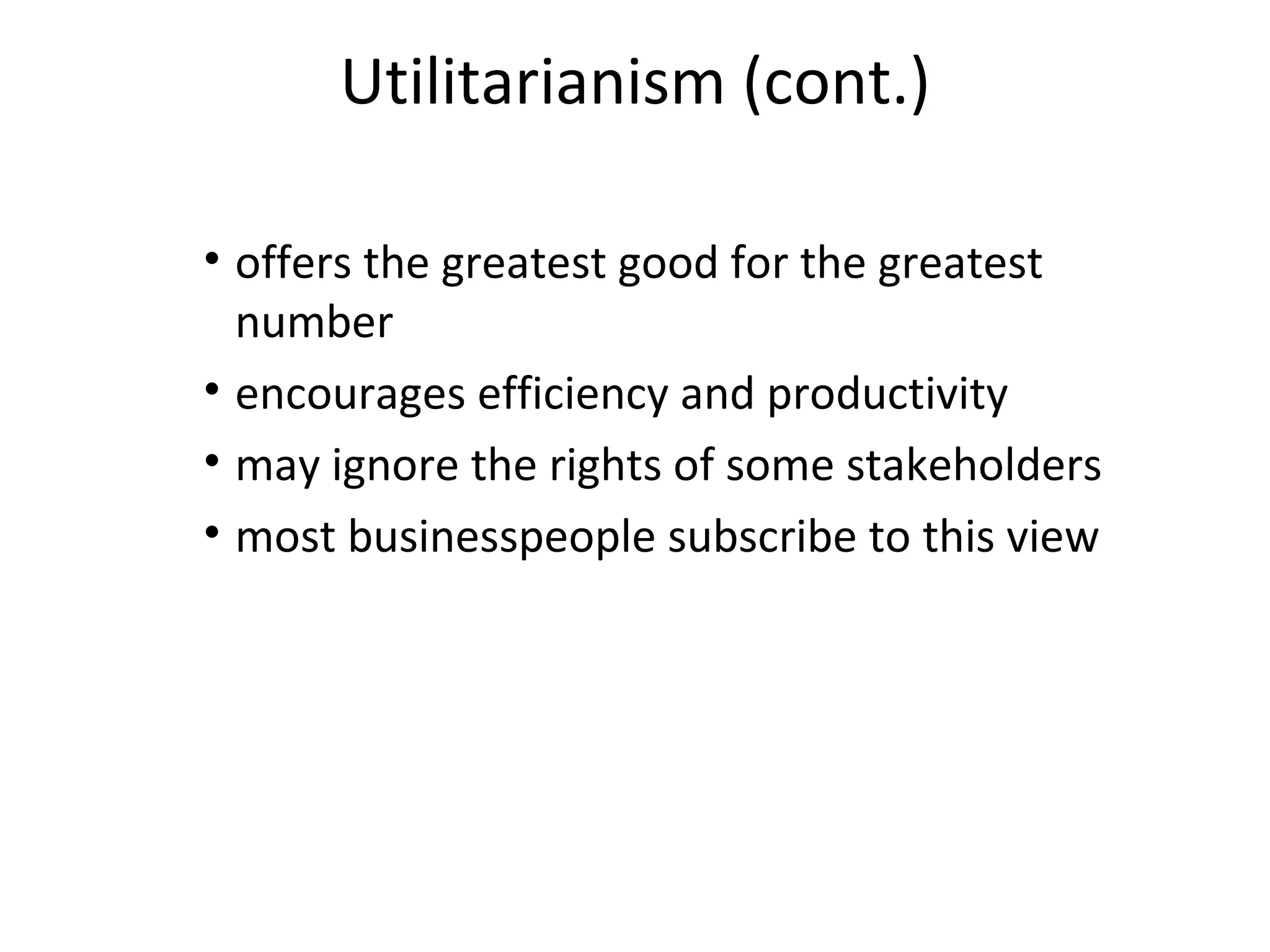 Utilitarianism (cont.)

• offers the greatest good for the greatest number
• encourages efficiency and productivity
• may ignore the rights of some stakeholders
• most businesspeople subscribe to this view